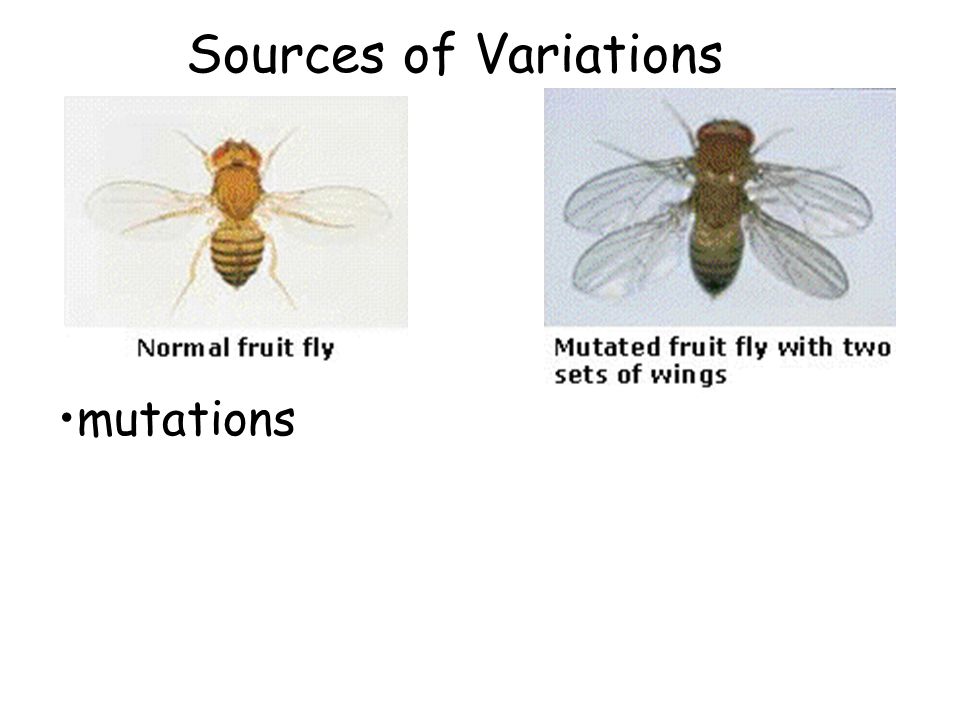 Sources of Variations

Normal fruit fly

Mutated fruit fly with two sets of wings

•mutations